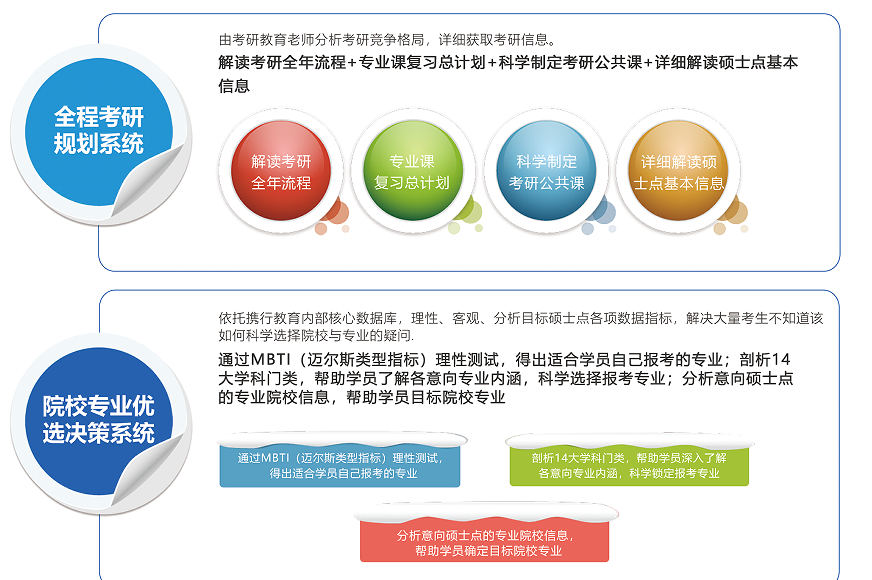 全程考研规划系统

由考研教育老师分析考研竞争格局，详细获取考研信息。

解读考研全年流程+专业课复习总计划+科学制定考研公共课+详细解读硕士点基本信息

解读考研全年流程

专业课复习总计划

科学制定考研公共课

详细解读硕士点基本信息

院校专业优选决策系统

依托携行教育内部核心数据库，理性、客观、分析目标硕士点各项数据指标，解决大量考生不知道该如何科学选择院校与专业的疑问.

通过MBTI（迈尔斯类型指标）理性测试，得出适合学员自己报考的专业；剖析14大学科门类，帮助学员了解各意向专业内涵，科学选择报考专业；分析意向硕士点的专业院校信息，帮助学员目标院校专业

通过MBTI（迈尔斯类型指标）理性测试，得出适合学员自己报考的专业

剖析14大学科门类，帮助学员深入了解各意向专业内涵，科学锁定报考专业

分析意向硕士点的专业院校信息，帮助学员确定目标院校专业